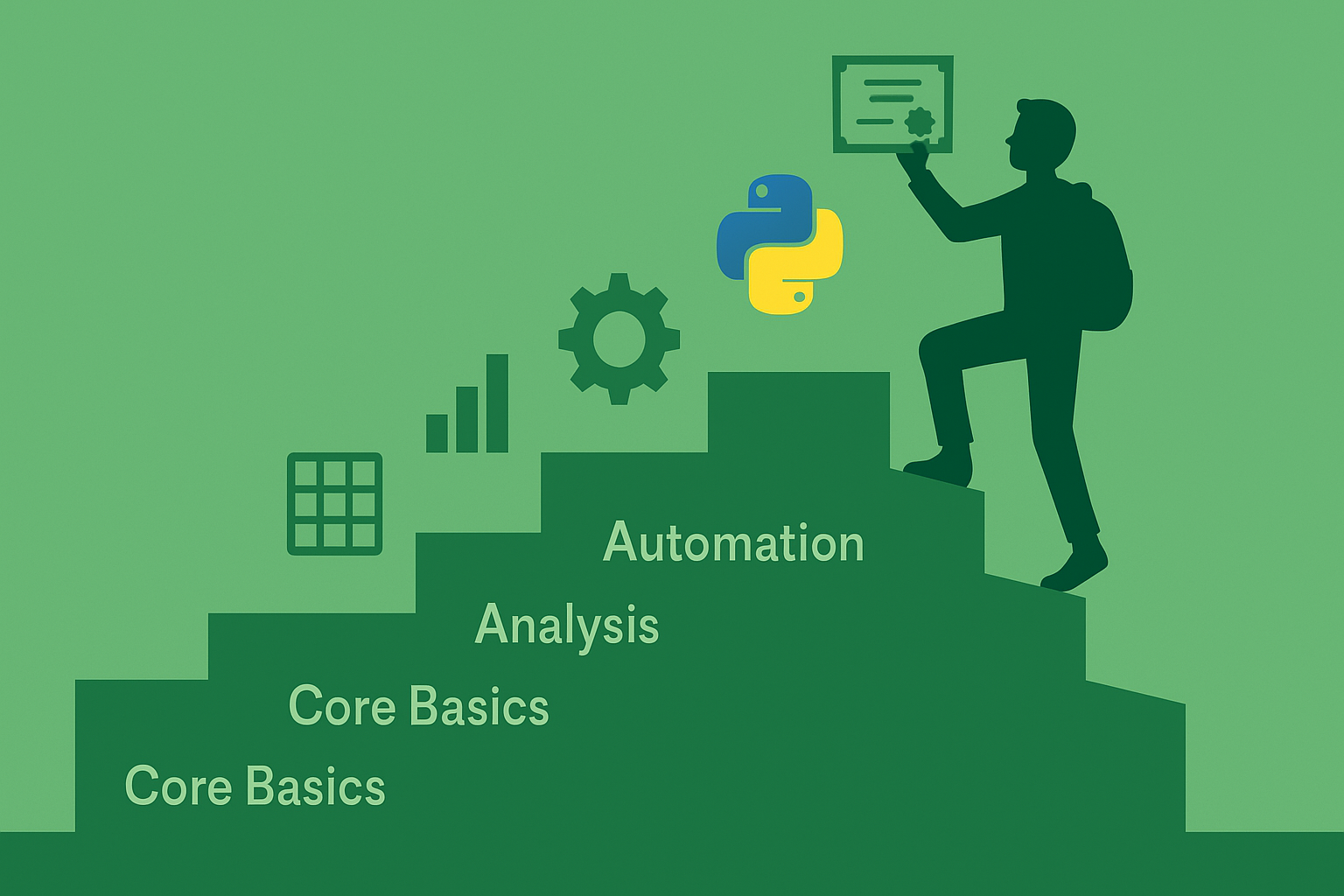 Automation

Analysis

Core Basics

Core Basics